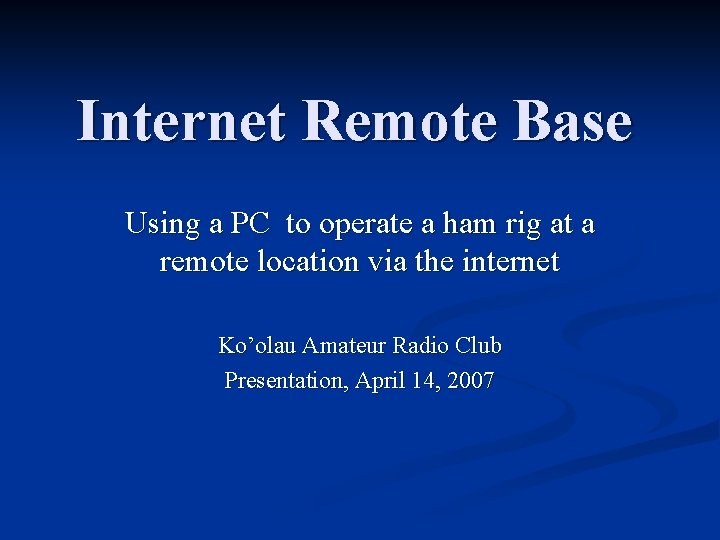 Internet Remote Base

Using a PC  to operate a ham rig at a remote location via the internet

Ko’olau Amateur Radio Club
Presentation, April 14, 2007